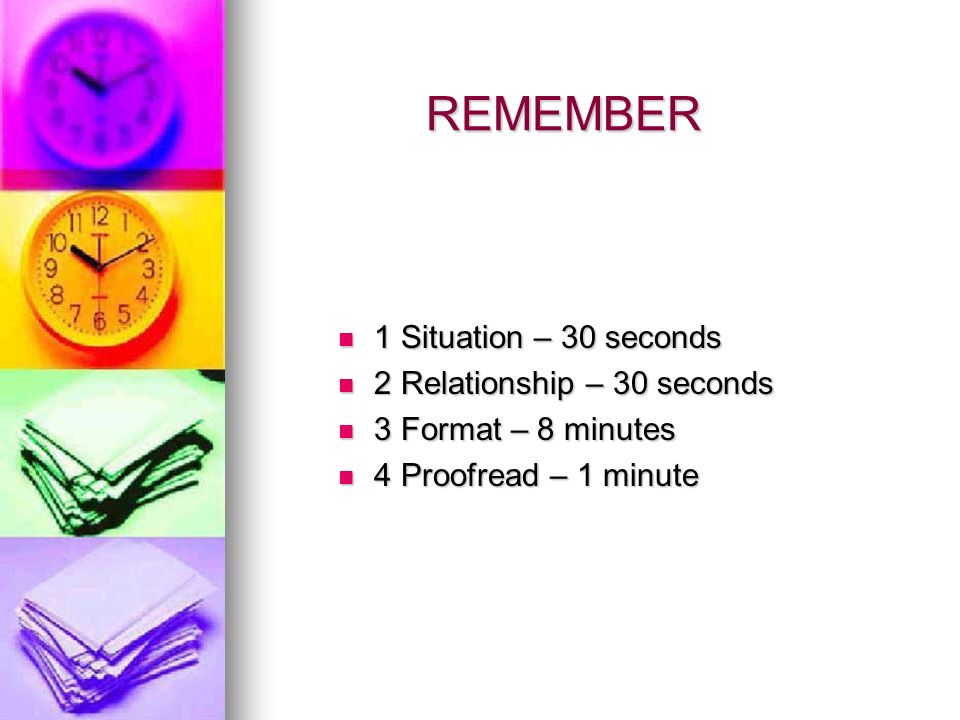 REMEMBER

- 1 Situation – 30 seconds
- 2 Relationship – 30 seconds
- 3 Format – 8 minutes
- 4 Proofread – 1 minute